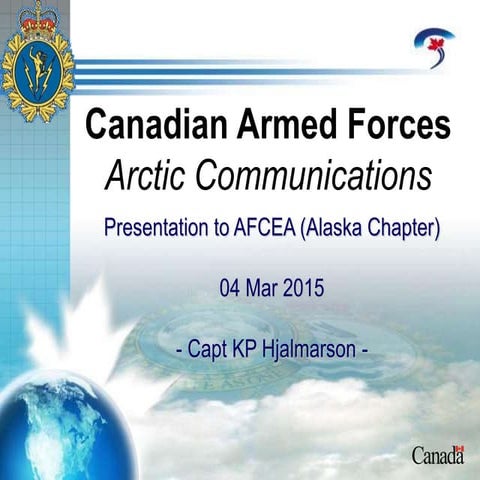 Canadian Armed Forces
Arctic Communications

Presentation to AFCEA (Alaska Chapter)

04 Mar 2015

- Capt KP Hjalmarson -

Canada